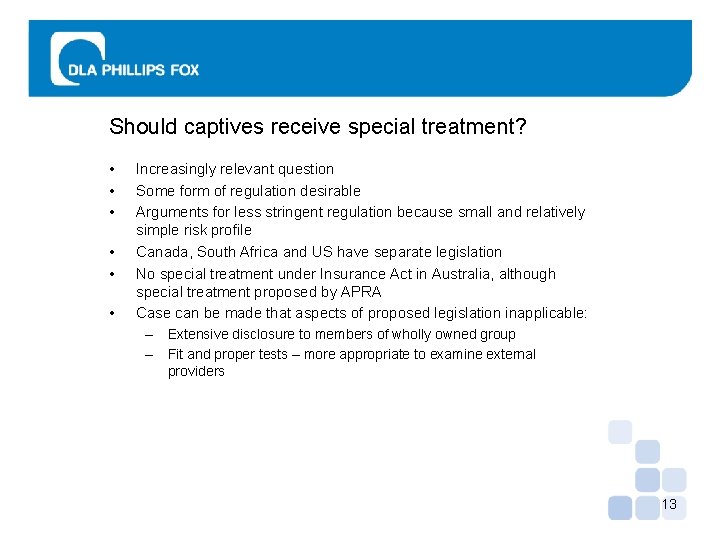 DLA PHILLIPS FOX

Should captives receive special treatment?

• Increasingly relevant question
• Some form of regulation desirable
• Arguments for less stringent regulation because small and relatively simple risk profile
• Canada, South Africa and US have separate legislation
• No special treatment under Insurance Act in Australia, although special treatment proposed by APRA
• Case can be made that aspects of proposed legislation inapplicable:
– Extensive disclosure to members of wholly owned group
– Fit and proper tests – more appropriate to examine external providers

13